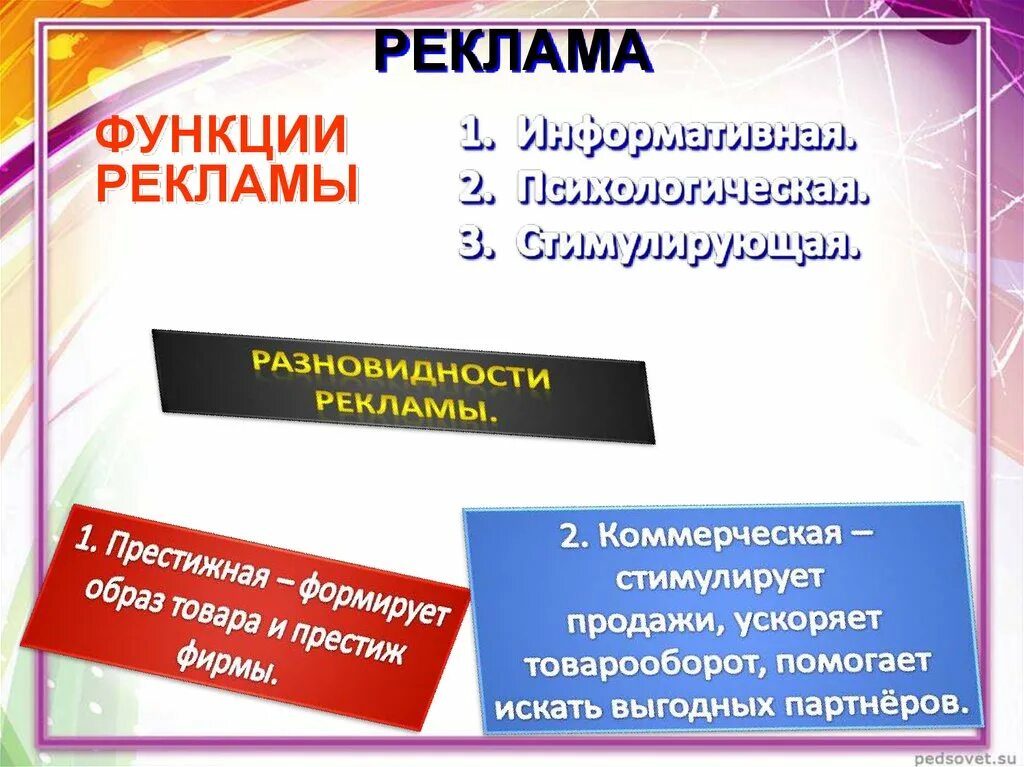 РЕКЛАМА

ФУНКЦИИ РЕКЛАМЫ

1. Информативная.
2. Психологическая.
3. Стимулирующая.

РАЗНОВИДНОСТИ РЕКЛАМЫ.

1. Престижная – формирует образ товара и престиж фирмы.

2. Коммерческая – стимулирует продажи, ускоряет товарооборот, помогает искать выгодных партнёров.

pedsovet.su